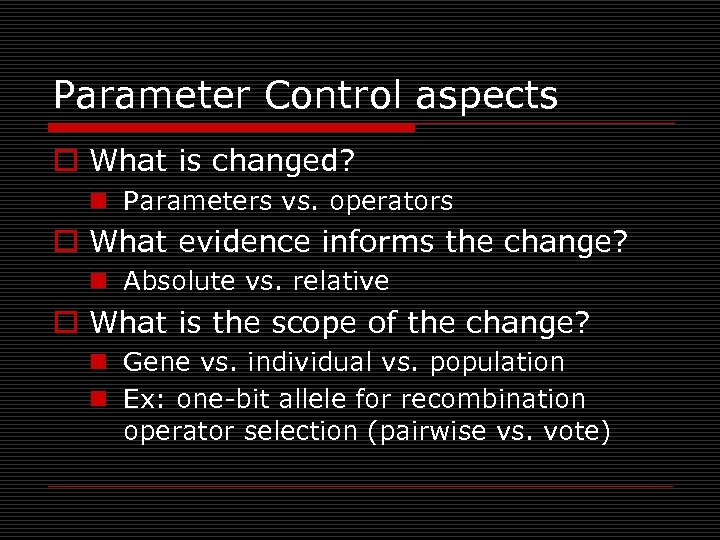 Parameter Control aspects

What is changed?

Parameters vs. operators

What evidence informs the change?

Absolute vs. relative

What is the scope of the change?

Gene vs. individual vs. population

Ex: one-bit allele for recombination operator selection (pairwise vs. vote)